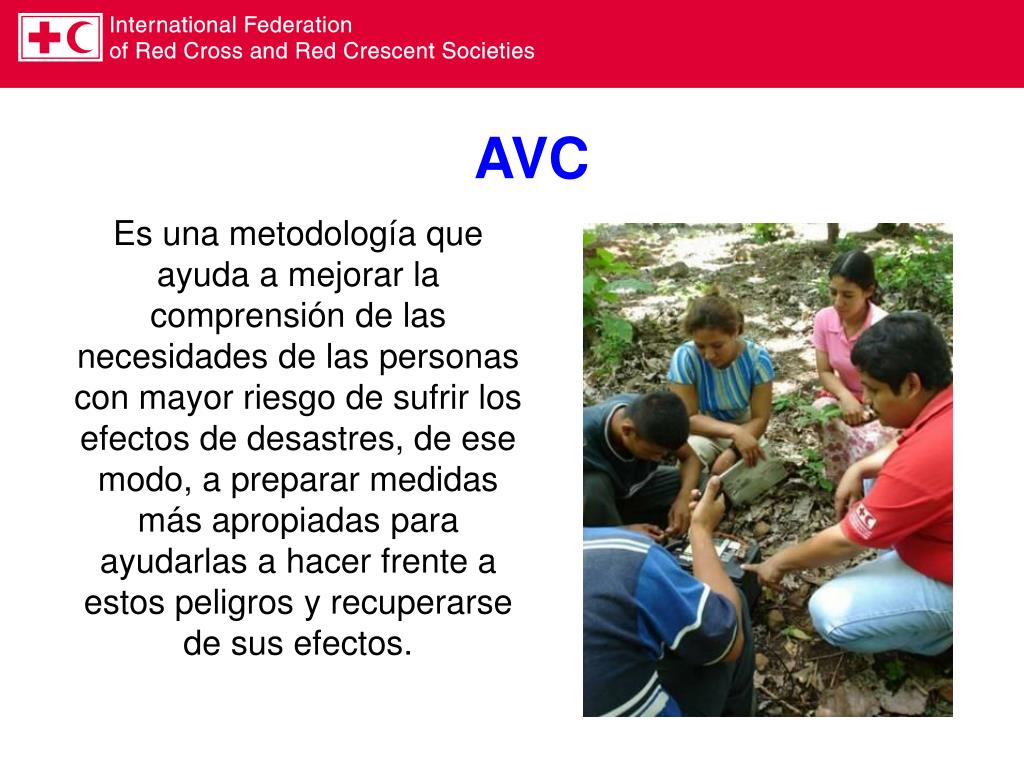 International Federation
of Red Cross and Red Crescent Societies

AVC

Es una metodología que ayuda a mejorar la comprensión de las necesidades de las personas con mayor riesgo de sufrir los efectos de desastres, de ese modo, a preparar medidas más apropiadas para ayudarlas a hacer frente a estos peligros y recuperarse de sus efectos.